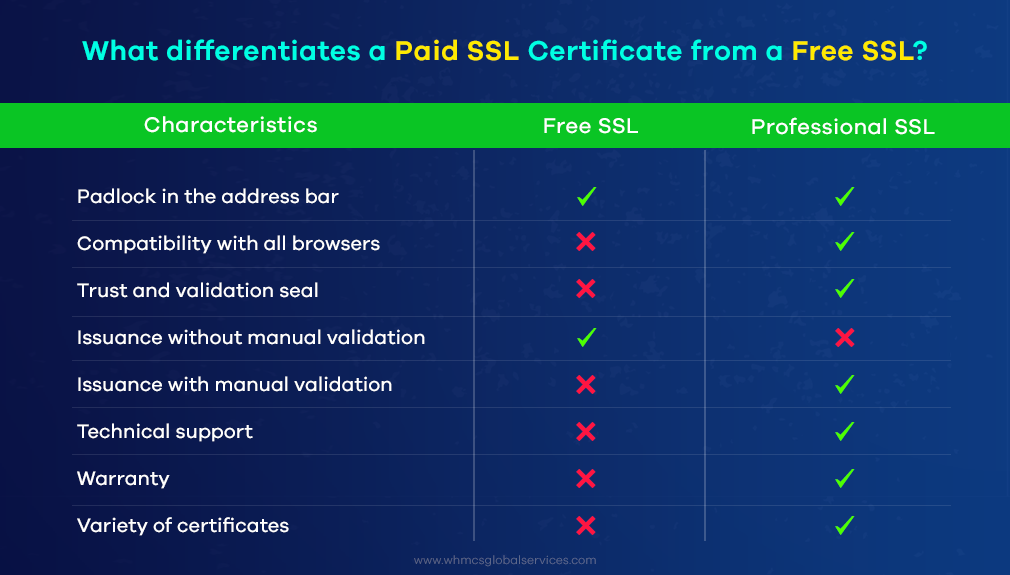 What differentiates a Paid SSL Certificate from a Free SSL?

| Characteristics | Free SSL | Professional SSL |
|---|---|---|
| Padlock in the address bar | ✓ | ✓ |
| Compatibility with all browsers | ✗ | ✓ |
| Trust and validation seal | ✗ | ✓ |
| Issuance without manual validation | ✓ | ✗ |
| Issuance with manual validation | ✗ | ✓ |
| Technical support | ✗ | ✓ |
| Warranty | ✗ | ✓ |
| Variety of certificates | ✗ | ✓ |

www.whmcsglobalservices.com